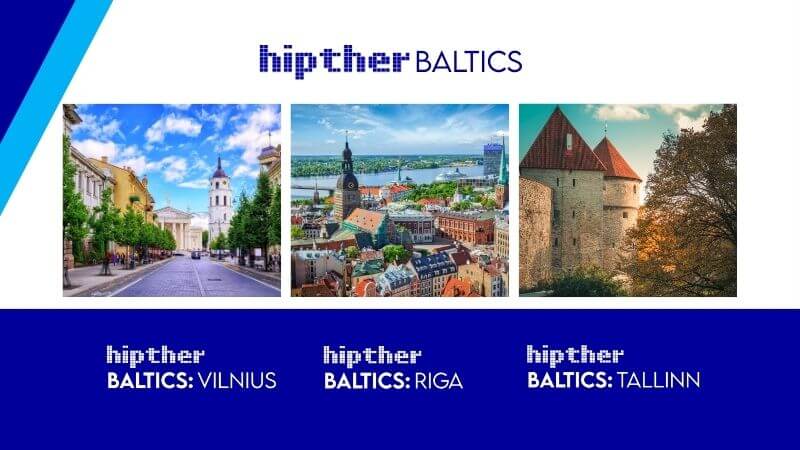 hipther BALTICS

hipther
BALTICS: VILNIUS

hipther
BALTICS: RIGA

hipther
BALTICS: TALLINN